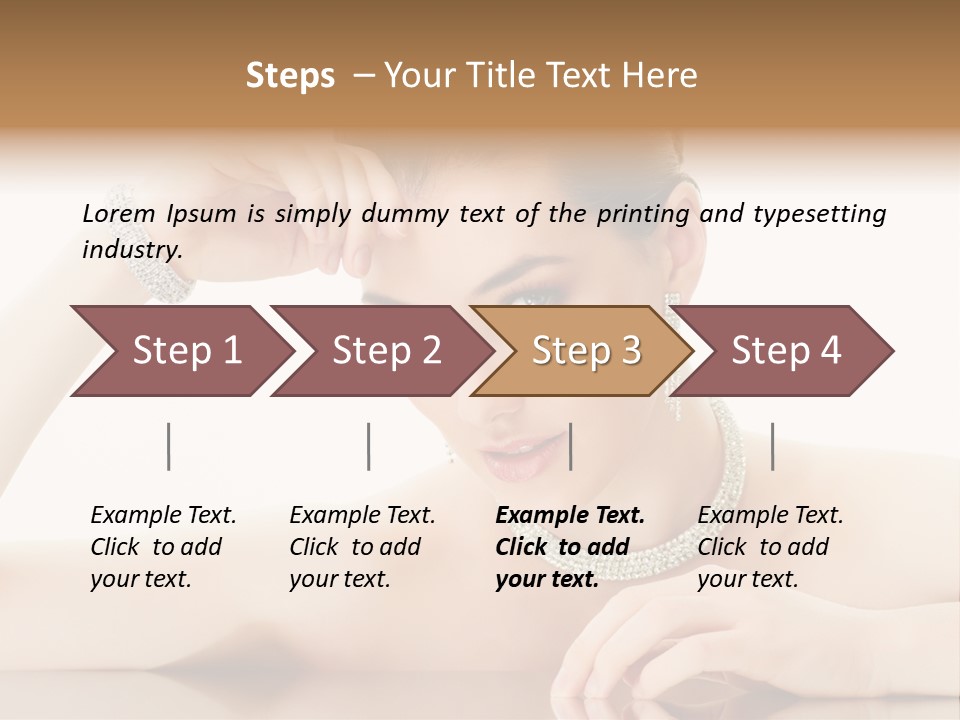 Steps – Your Title Text Here

Lorem Ipsum is simply dummy text of the printing and typesetting industry.

Step 1

Step 2

Step 3

Step 4

Example Text. Click to add your text.

Example Text. Click to add your text.

Example Text. Click to add your text.

Example Text. Click to add your text.